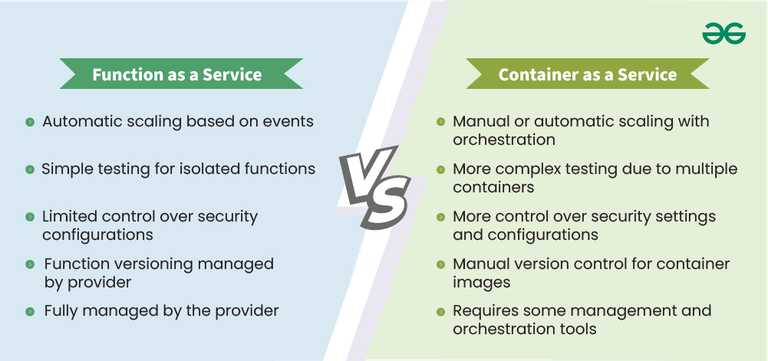 Function as a Service

Automatic scaling based on events

Simple testing for isolated functions

Limited control over security configurations

Function versioning managed by provider

Fully managed by the provider

VS

Container as a Service

Manual or automatic scaling with orchestration

More complex testing due to multiple containers

More control over security settings and configurations

Manual version control for container images

Requires some management and orchestration tools